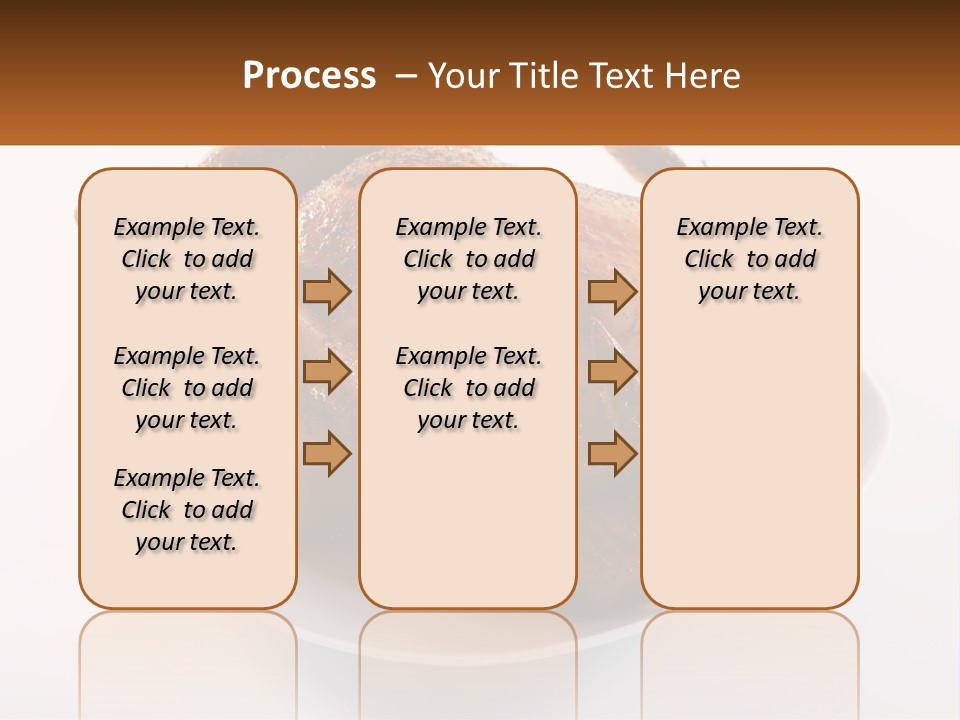 Process – Your Title Text Here

Example Text. Click to add your text.

Example Text. Click to add your text.

Example Text. Click to add your text.

Example Text. Click to add your text.

Example Text. Click to add your text.

Example Text. Click to add your text.